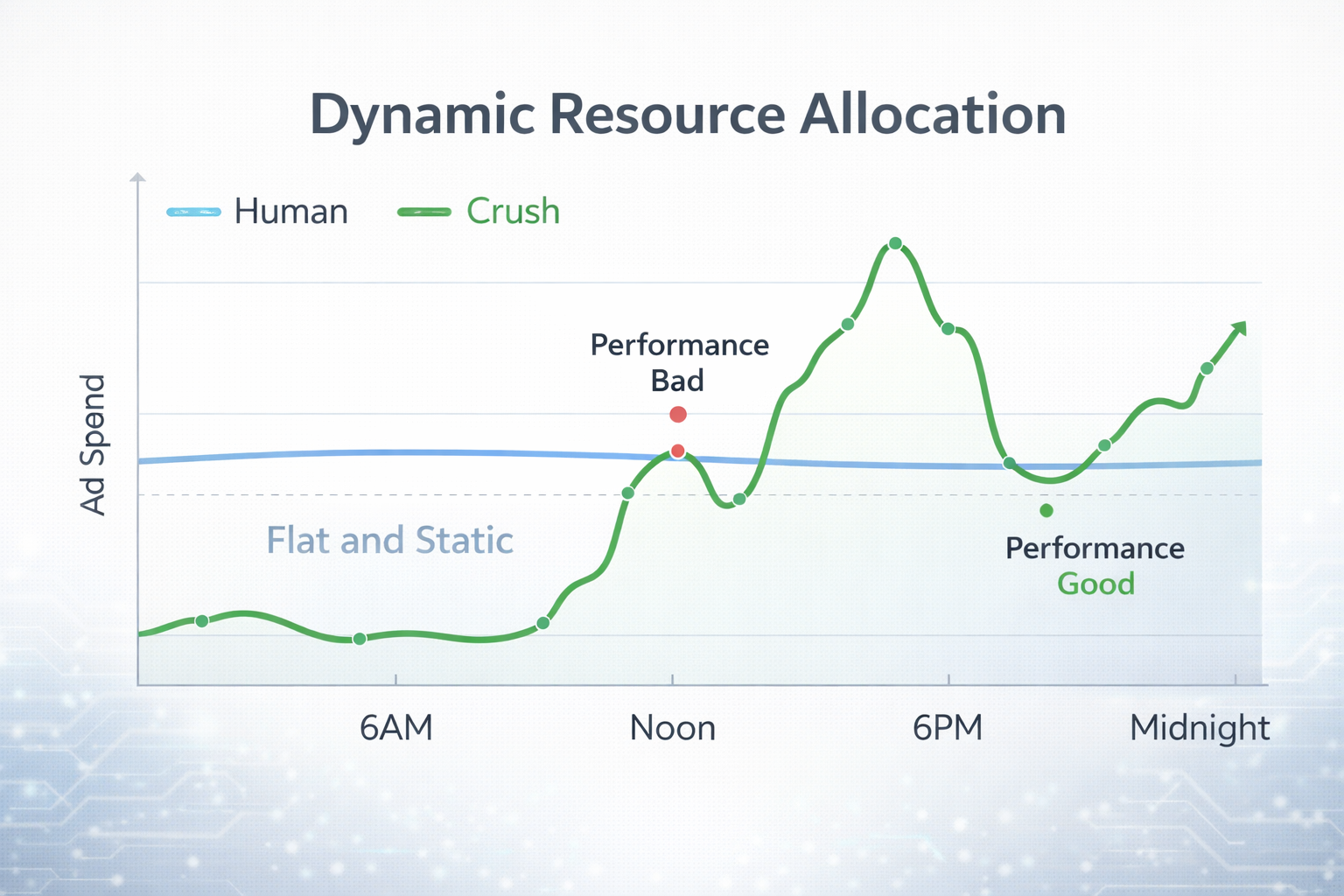 Dynamic Resource Allocation

Human
Crush

Ad Spend

Performance
Bad

Flat and Static

Performance
Good

6AM
Noon
6PM
Midnight